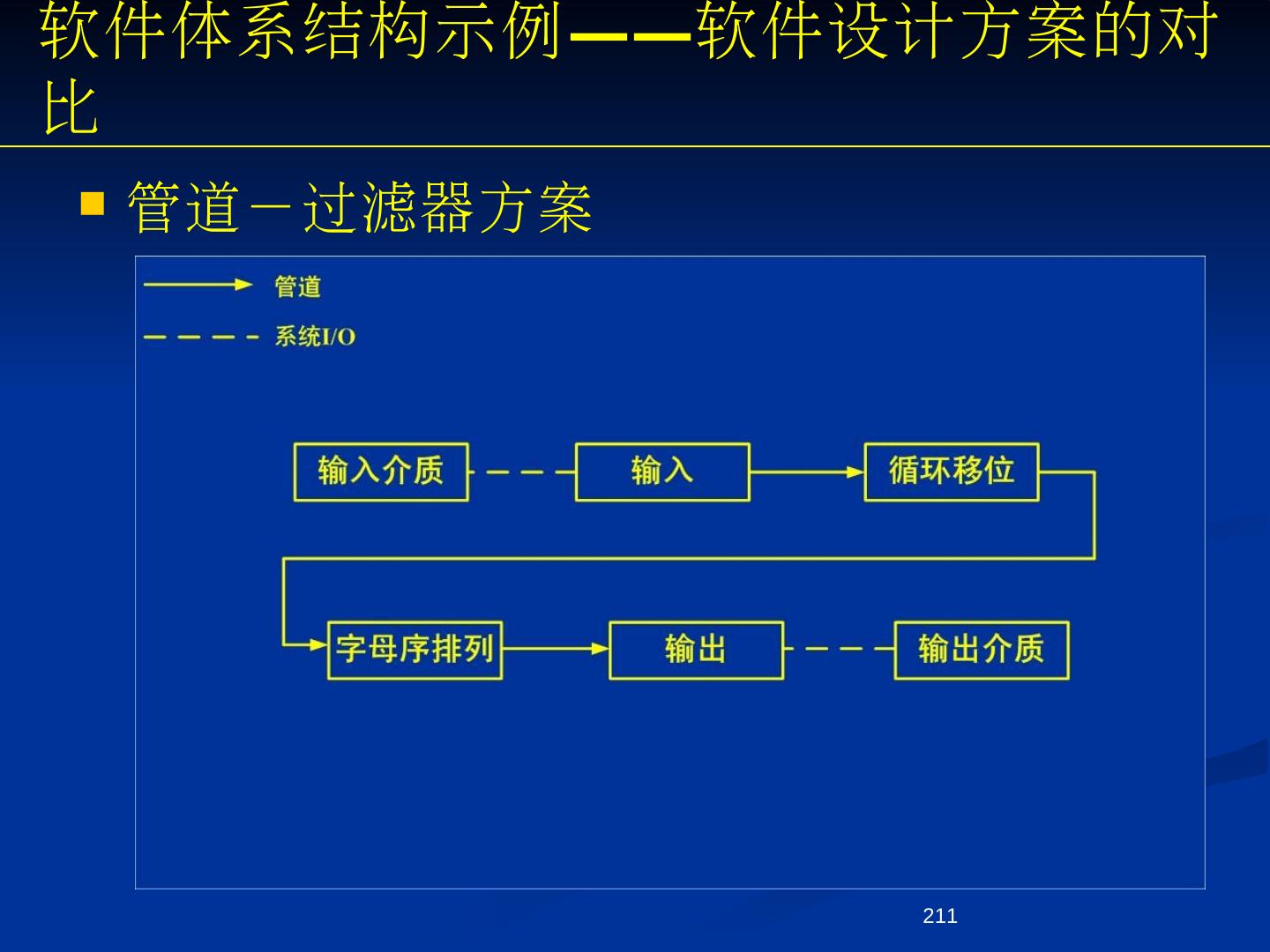 软件体系结构示例——软件设计方案的对比

管道－过滤器方案

管道

系统I/O

输入介质

输入

循环移位

字母序排列

输出

输出介质

211